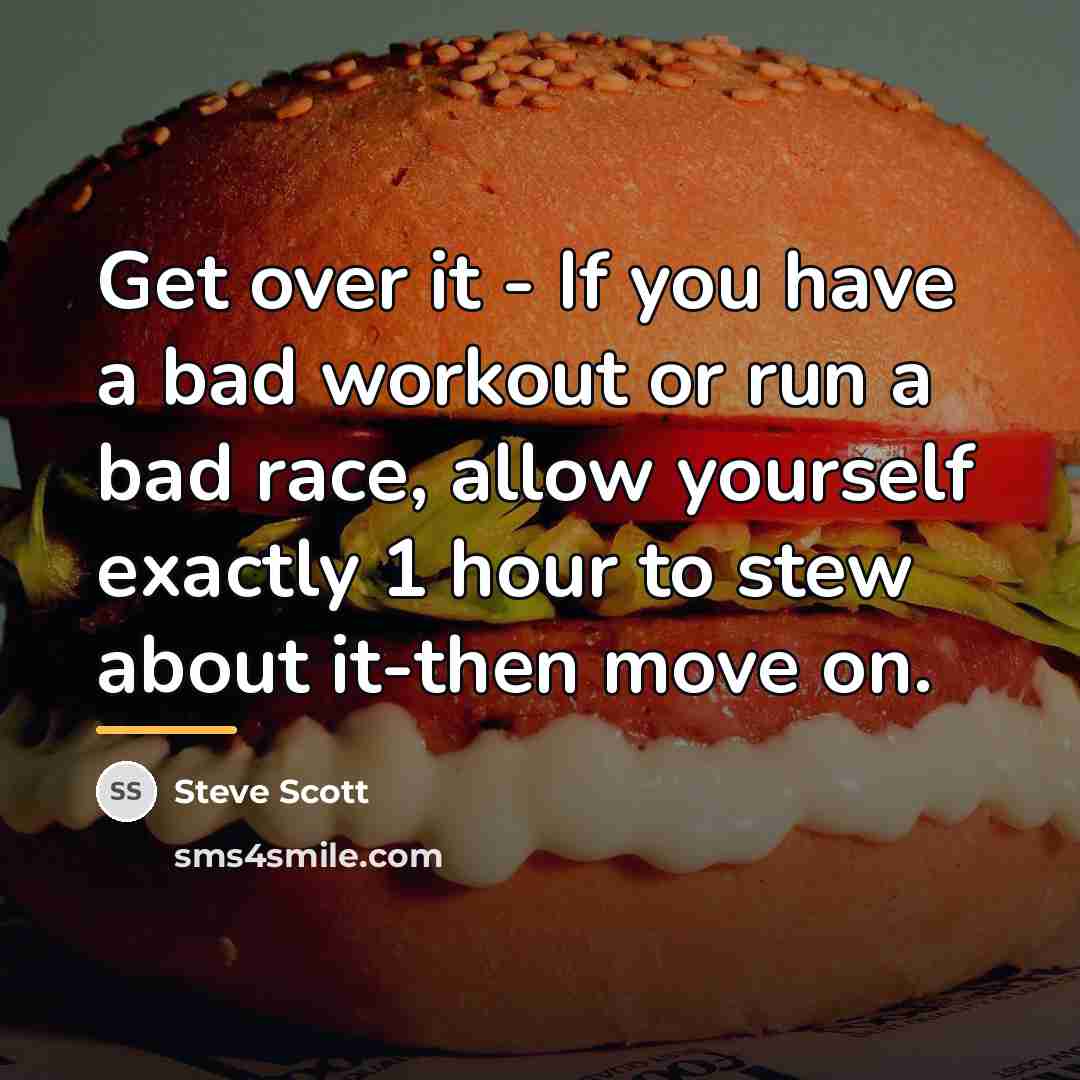 Get over it - If you have a bad workout or run a bad race, allow yourself exactly 1 hour to stew about it-then move on.

SS Steve Scott

sms4smile.com